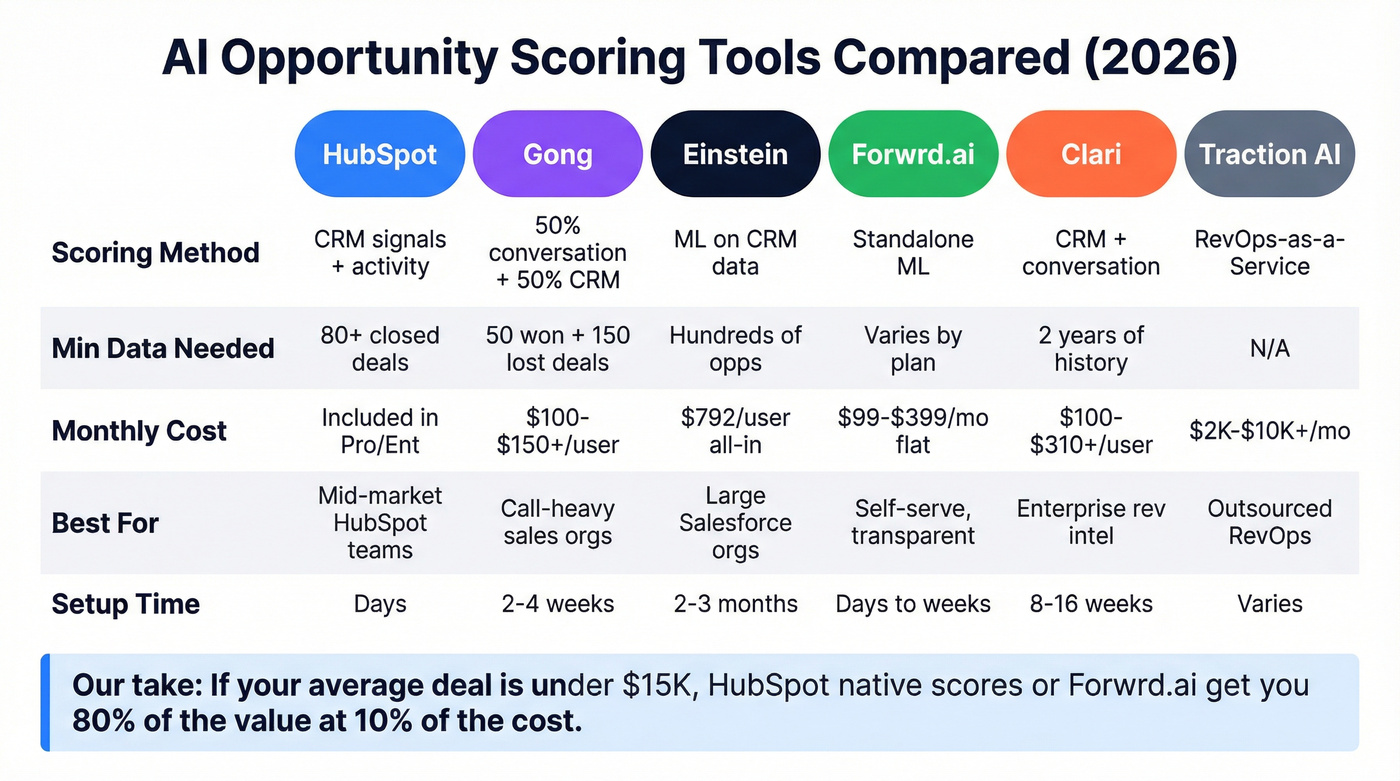 AI Opportunity Scoring Tools Compared (2026)

| | HubSpot | Gong | Einstein | Forwrd.ai | Clari | Traction AI |
|---|---|---|---|---|---|---|
| Scoring Method | CRM signals + activity | 50% conversation + 50% CRM | ML on CRM data | Standalone ML | CRM + conversation | RevOps-as-a-Service |
| Min Data Needed | 80+ closed deals | 50 won + 150 lost deals | Hundreds of opps | Varies by plan | 2 years of history | N/A |
| Monthly Cost | Included in Pro/Ent | \$100-\$150+/user | \$792/user all-in | \$99-\$399/mo flat | \$100-\$310+/user | \$2K-\$10K+/mo |
| Best For | Mid-market HubSpot teams | Call-heavy sales orgs | Large Salesforce orgs | Self-serve, transparent | Enterprise rev intel | Outsourced RevOps |
| Setup Time | Days | 2-4 weeks | 2-3 months | Days to weeks | 8-16 weeks | Varies |

Our take: If your average deal is under \$15K, HubSpot native scores or Forwrd.ai get you 80% of the value at 10% of the cost.